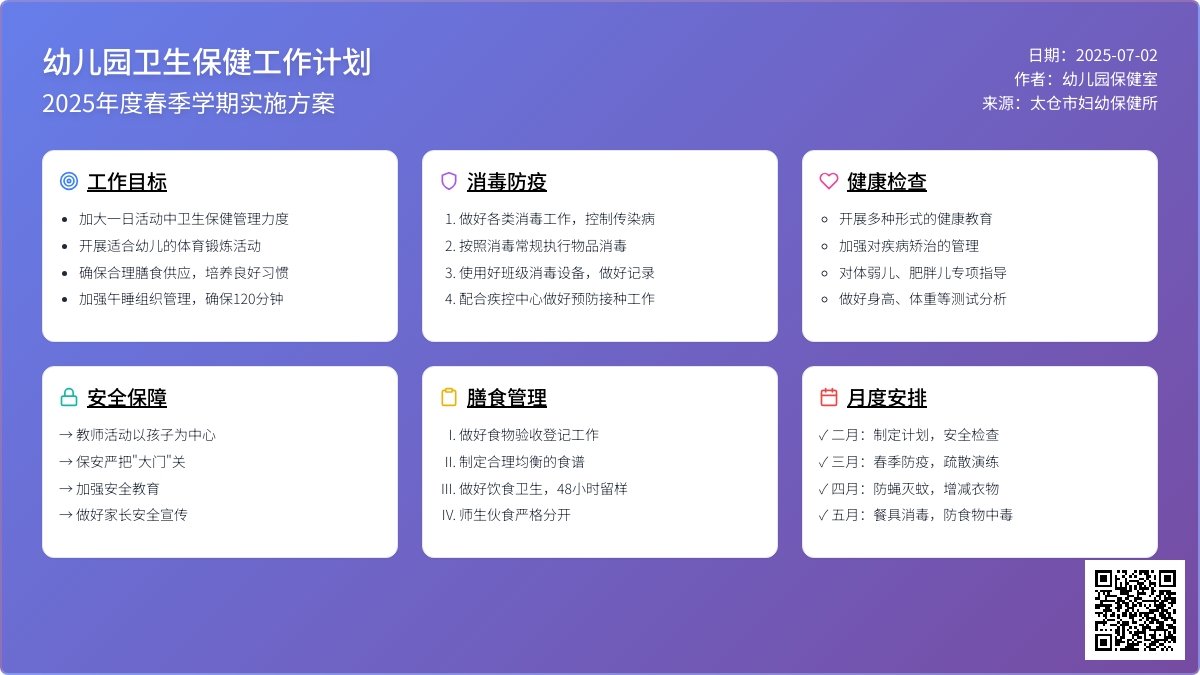 幼儿园卫生保健工作计划

2025年度春季学期实施方案

日期：2025-07-02
作者：幼儿园保健室
来源：太仓市妇幼保健所

工作目标

- 加大一日活动中卫生保健管理力度
- 开展适合幼儿的体育锻炼活动
- 确保合理膳食供应，培养良好习惯
- 加强午睡组织管理，确保120分钟

消毒防疫

1. 做好各类消毒工作，控制传染病
2. 按照消毒常规执行物品消毒
3. 使用好班级消毒设备，做好记录
4. 配合疾控中心做好预防接种工作

健康检查

- 开展多种形式的健康教育
- 加强对疾病矫治的管理
- 对体弱儿、肥胖儿专项指导
- 做好身高、体重等测试分析

安全保障

→ 教师活动以孩子为中心
→ 保安严把"大门"关
→ 加强安全教育
→ 做好家长安全宣传

膳食管理

I. 做好食物验收登记工作
II. 制定合理均衡的食谱
III. 做好饮食卫生，48小时留样
IV. 师生伙食严格分开

月度安排

✓ 二月：制定计划，安全检查
✓ 三月：春季防疫，疏散演练
✓ 四月：防蝇灭蚊，增减衣物
✓ 五月：餐具消毒，防食物中毒